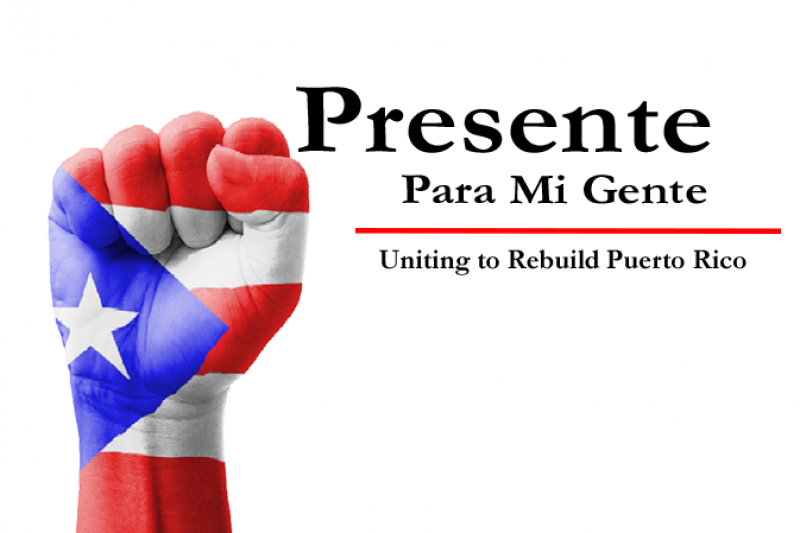 Presente
Para Mi Gente

Uniting to Rebuild Puerto Rico